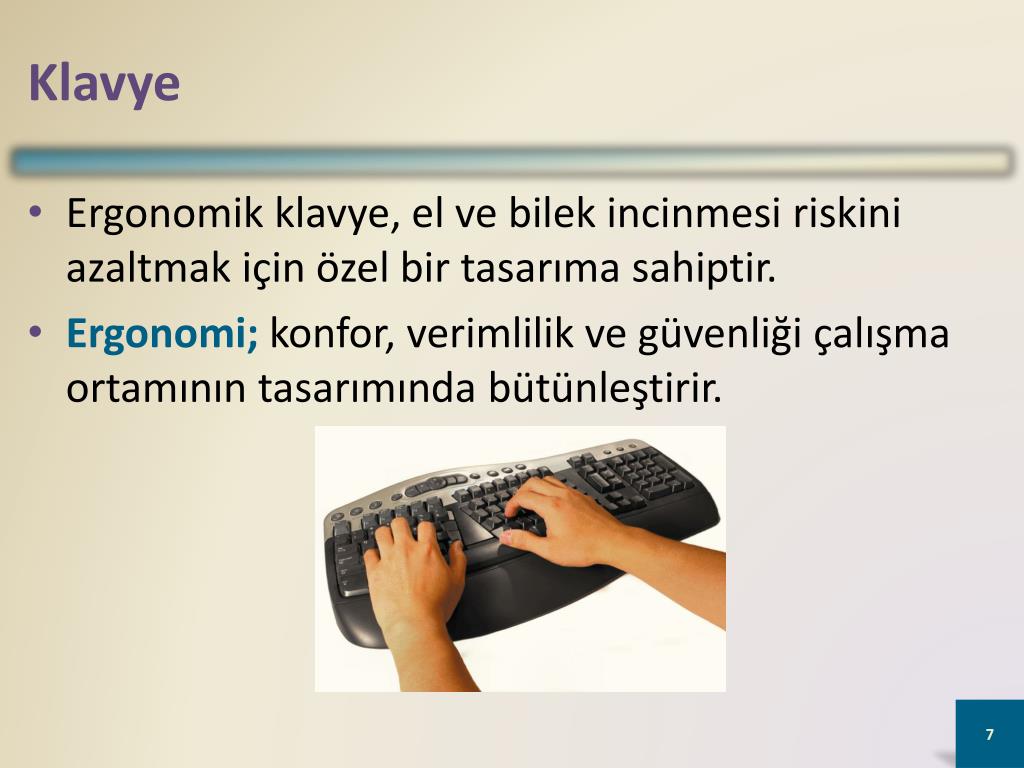 Klavye

• Ergonomik klavye, el ve bilek incinmesi riskini azaltmak için özel bir tasarıma sahiptir.

• Ergonomi; konfor, verimlilik ve güvenliği çalışma ortamının tasarımında bütünleştirir.

7